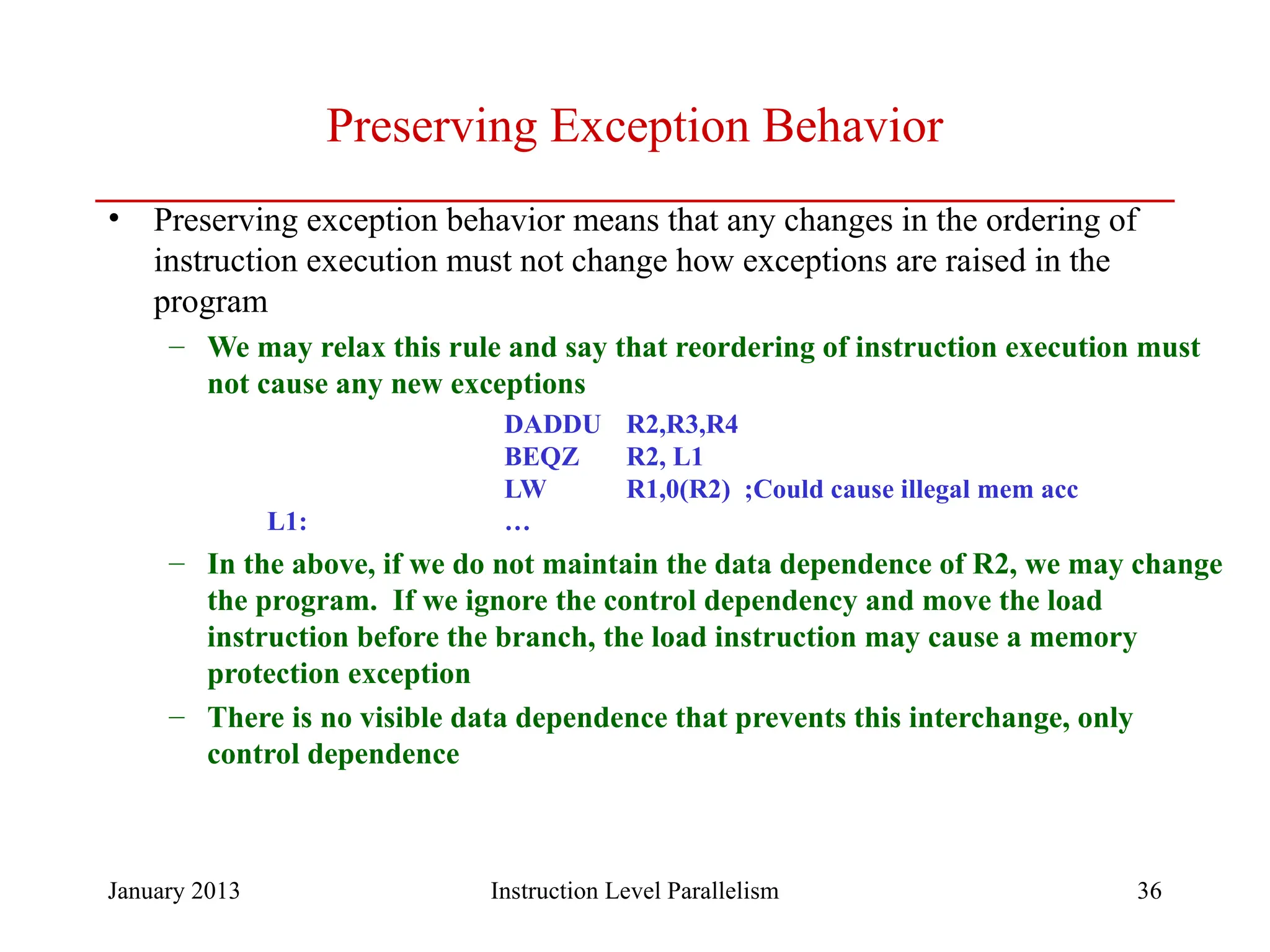 Preserving Exception Behavior

• Preserving exception behavior means that any changes in the ordering of instruction execution must not change how exceptions are raised in the program

– We may relax this rule and say that reordering of instruction execution must not cause any new exceptions

DADDU R2,R3,R4
BEQZ R2, L1
LW R1,0(R2) ;Could cause illegal mem acc
L1: …

– In the above, if we do not maintain the data dependence of R2, we may change the program. If we ignore the control dependency and move the load instruction before the branch, the load instruction may cause a memory protection exception

– There is no visible data dependence that prevents this interchange, only control dependence

January 2013 Instruction Level Parallelism 36